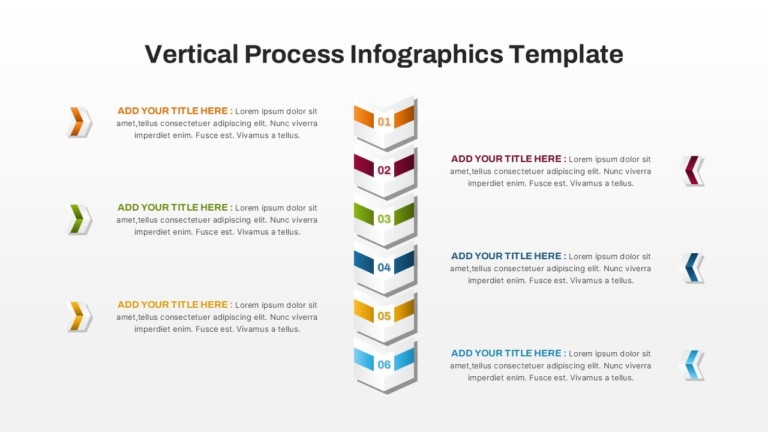 Vertical Process Infographics Template

ADD YOUR TITLE HERE : Lorem ipsum dolor sit amet,tellus consectetuer adipiscing elit. Nunc viverra imperdiet enim. Fusce est. Vivamus a tellus.

01

02

ADD YOUR TITLE HERE : Lorem ipsum dolor sit amet,tellus consectetuer adipiscing elit. Nunc viverra imperdiet enim. Fusce est. Vivamus a tellus.

ADD YOUR TITLE HERE : Lorem ipsum dolor sit amet,tellus consectetuer adipiscing elit. Nunc viverra imperdiet enim. Fusce est. Vivamus a tellus.

03

04

ADD YOUR TITLE HERE : Lorem ipsum dolor sit amet,tellus consectetuer adipiscing elit. Nunc viverra imperdiet enim. Fusce est. Vivamus a tellus.

ADD YOUR TITLE HERE : Lorem ipsum dolor sit amet,tellus consectetuer adipiscing elit. Nunc viverra imperdiet enim. Fusce est. Vivamus a tellus.

05

06

ADD YOUR TITLE HERE : Lorem ipsum dolor sit amet,tellus consectetuer adipiscing elit. Nunc viverra imperdiet enim. Fusce est. Vivamus a tellus.